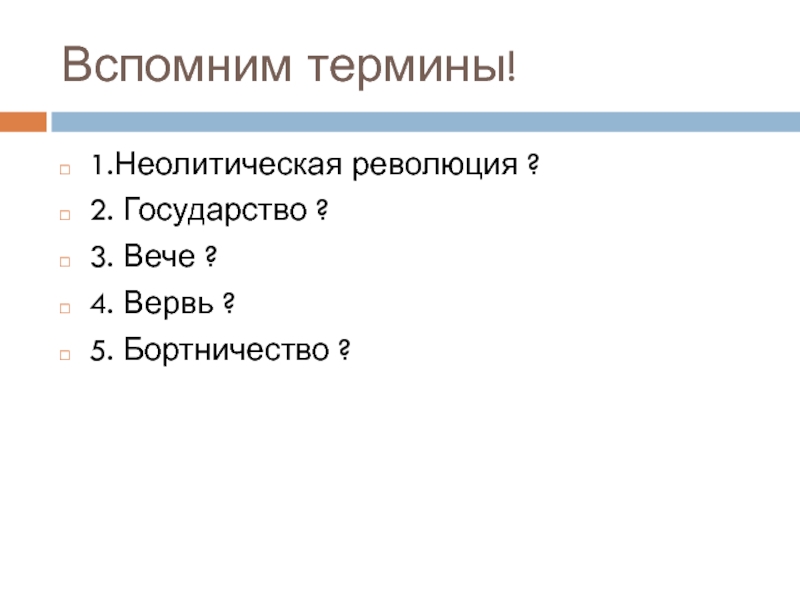 Вспомним термины!

1.Неолитическая революция ?

2. Государство ?

3. Вече ?

4. Вервь ?

5. Бортничество ?